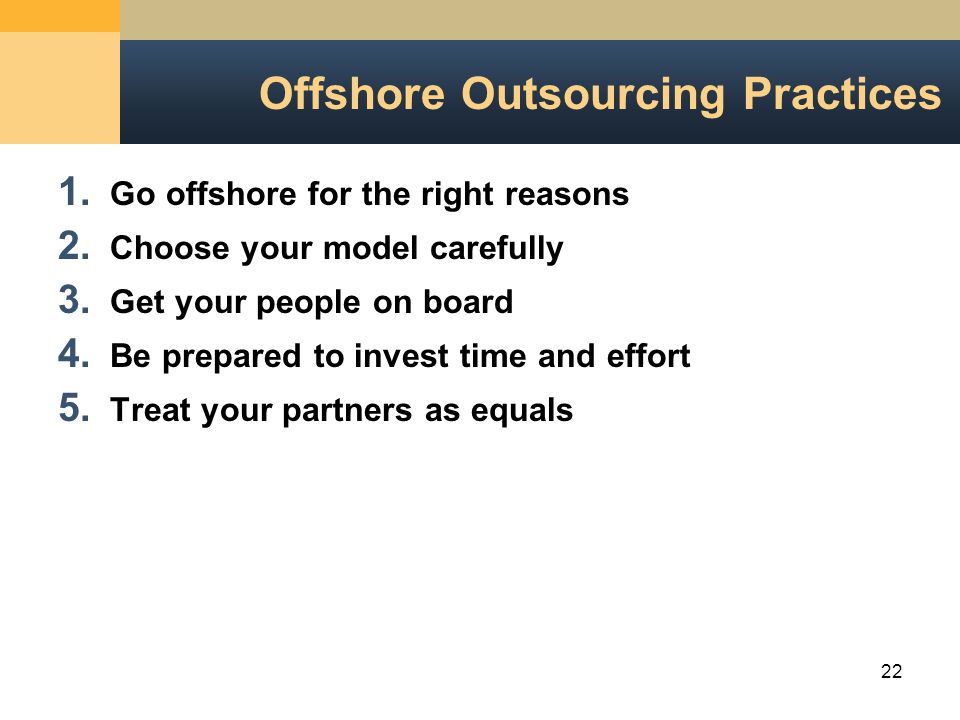 Offshore Outsourcing Practices

1. Go offshore for the right reasons
2. Choose your model carefully
3. Get your people on board
4. Be prepared to invest time and effort
5. Treat your partners as equals

22